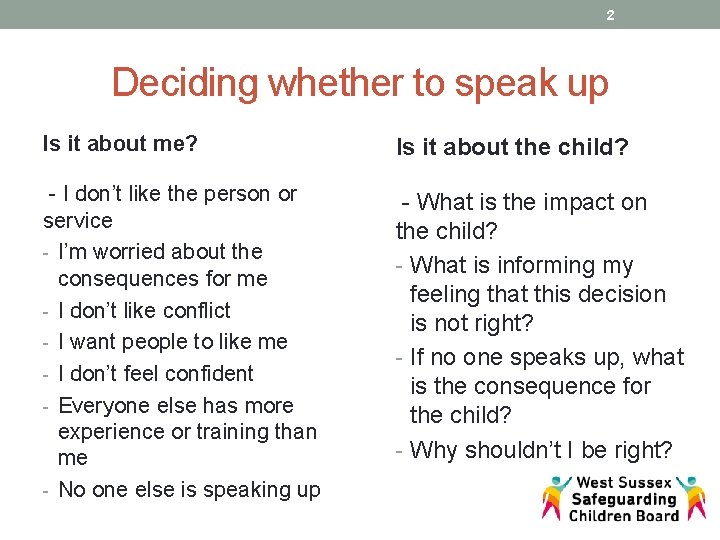 2

Deciding whether to speak up

Is it about me?

- I don't like the person or service
- I'm worried about the consequences for me
- I don't like conflict
- I want people to like me
- I don't feel confident
- Everyone else has more experience or training than me
- No one else is speaking up

Is it about the child?

- What is the impact on the child?
- What is informing my feeling that this decision is not right?
- If no one speaks up, what is the consequence for the child?
- Why shouldn't I be right?

West Sussex Safeguarding Children Board